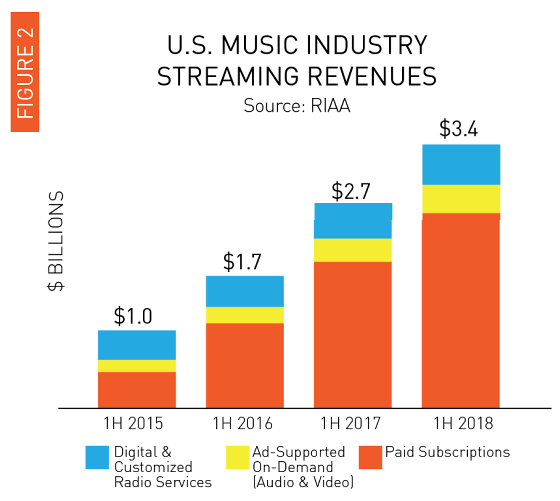 FIGURE 2

U.S. MUSIC INDUSTRY STREAMING REVENUES
Source: RIAA

$ BILLIONS

$1.0
$1.7
$2.7
$3.4

1H 2015
1H 2016
1H 2017
1H 2018

Digital & Customized Radio Services
Ad-Supported On-Demand (Audio & Video)
Paid Subscriptions